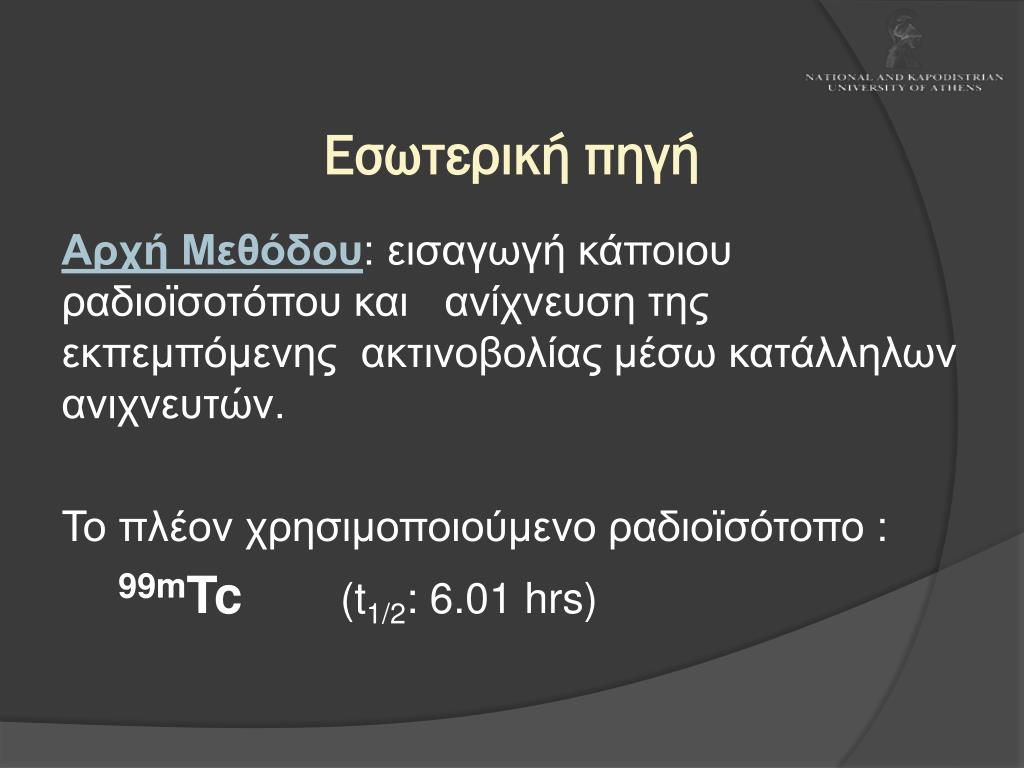 NATIONAL AND KAPODISTRIAN UNIVERSITY OF ATHENS

Εσωτερική πηγή

Αρχή Μεθόδου: εισαγωγή κάποιου ραδιοϊσοτόπου και ανίχνευση της εκπεμπόμενης ακτινοβολίας μέσω κατάλληλων ανιχνευτών.

Το πλέον χρησιμοποιούμενο ραδιοϊσότοπο :

$^{99m}Tc$ ($t_{1/2}$: 6.01 hrs)